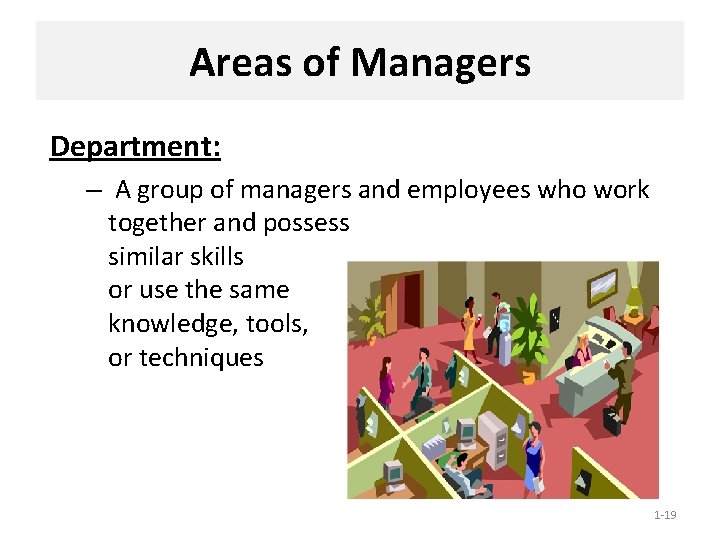 Areas of Managers

Department:

– A group of managers and employees who work together and possess similar skills or use the same knowledge, tools, or techniques

1-19